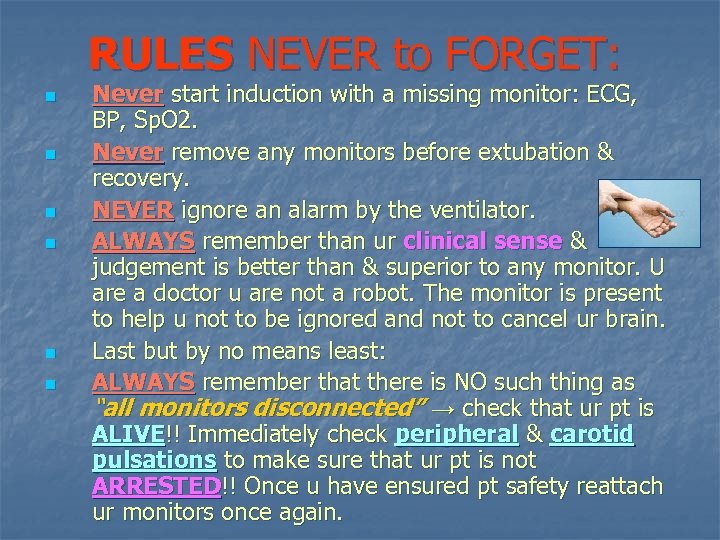 RULES NEVER to FORGET:

- Never start induction with a missing monitor: ECG, BP, SpO2.
- Never remove any monitors before extubation & recovery.
- NEVER ignore an alarm by the ventilator.
- ALWAYS remember than ur clinical sense & judgement is better than & superior to any monitor. U are a doctor u are not a robot. The monitor is present to help u not to be ignored and not to cancel ur brain.
- Last but by no means least:
- ALWAYS remember that there is NO such thing as "all monitors disconnected" → check that ur pt is ALIVE!! Immediately check peripheral & carotid pulsations to make sure that ur pt is not ARRESTED!! Once u have ensured pt safety reattach ur monitors once again.